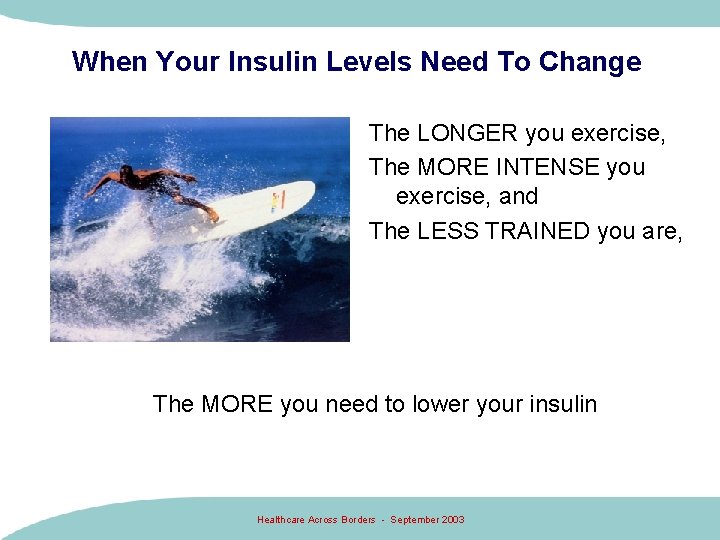 When Your Insulin Levels Need To Change

The LONGER you exercise,

The MORE INTENSE you exercise, and

The LESS TRAINED you are,

The MORE you need to lower your insulin

Healthcare Across Borders - September 2003